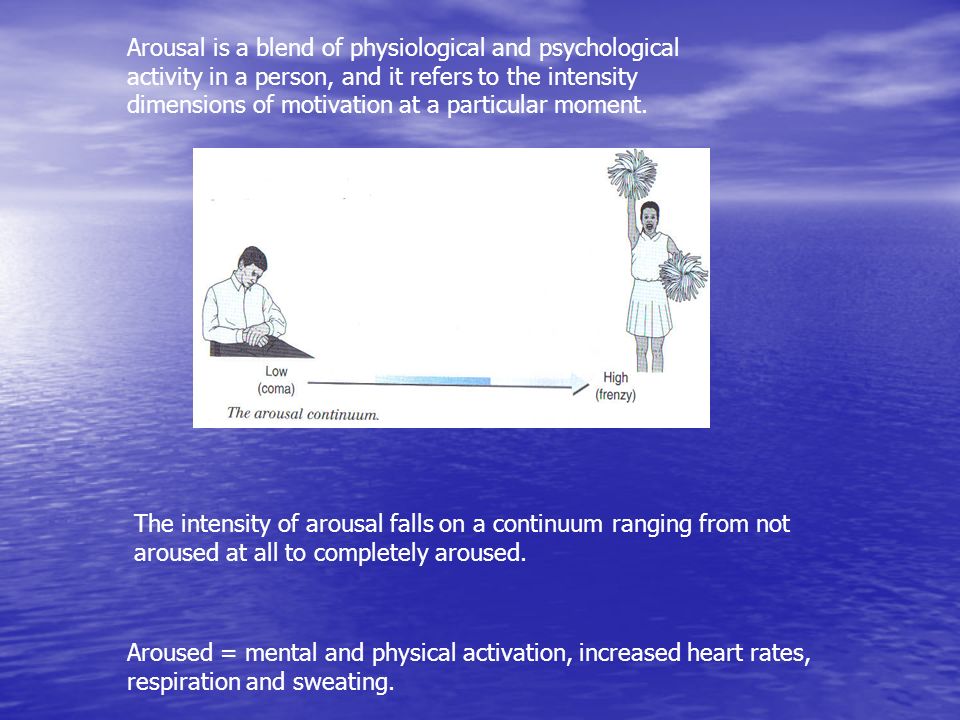 Arousal is a blend of physiological and psychological activity in a person, and it refers to the intensity dimensions of motivation at a particular moment.

Low
(coma)

High
(frenzy)

The arousal continuum.

The intensity of arousal falls on a continuum ranging from not aroused at all to completely aroused.

Aroused = mental and physical activation, increased heart rates, respiration and sweating.